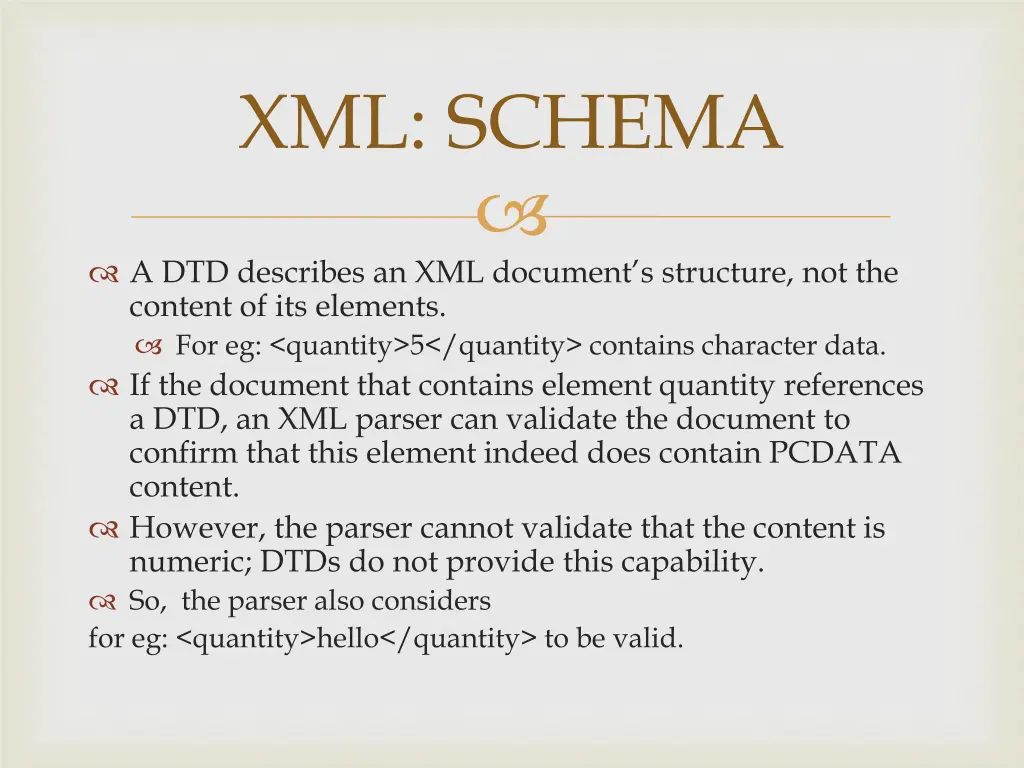 XML: SCHEMA

A DTD describes an XML document's structure, not the content of its elements.

For eg: <quantity>5</quantity> contains character data.

If the document that contains element quantity references a DTD, an XML parser can validate the document to confirm that this element indeed does contain PCDATA content.

However, the parser cannot validate that the content is numeric; DTDs do not provide this capability.

So, the parser also considers
for eg: <quantity>hello</quantity> to be valid.